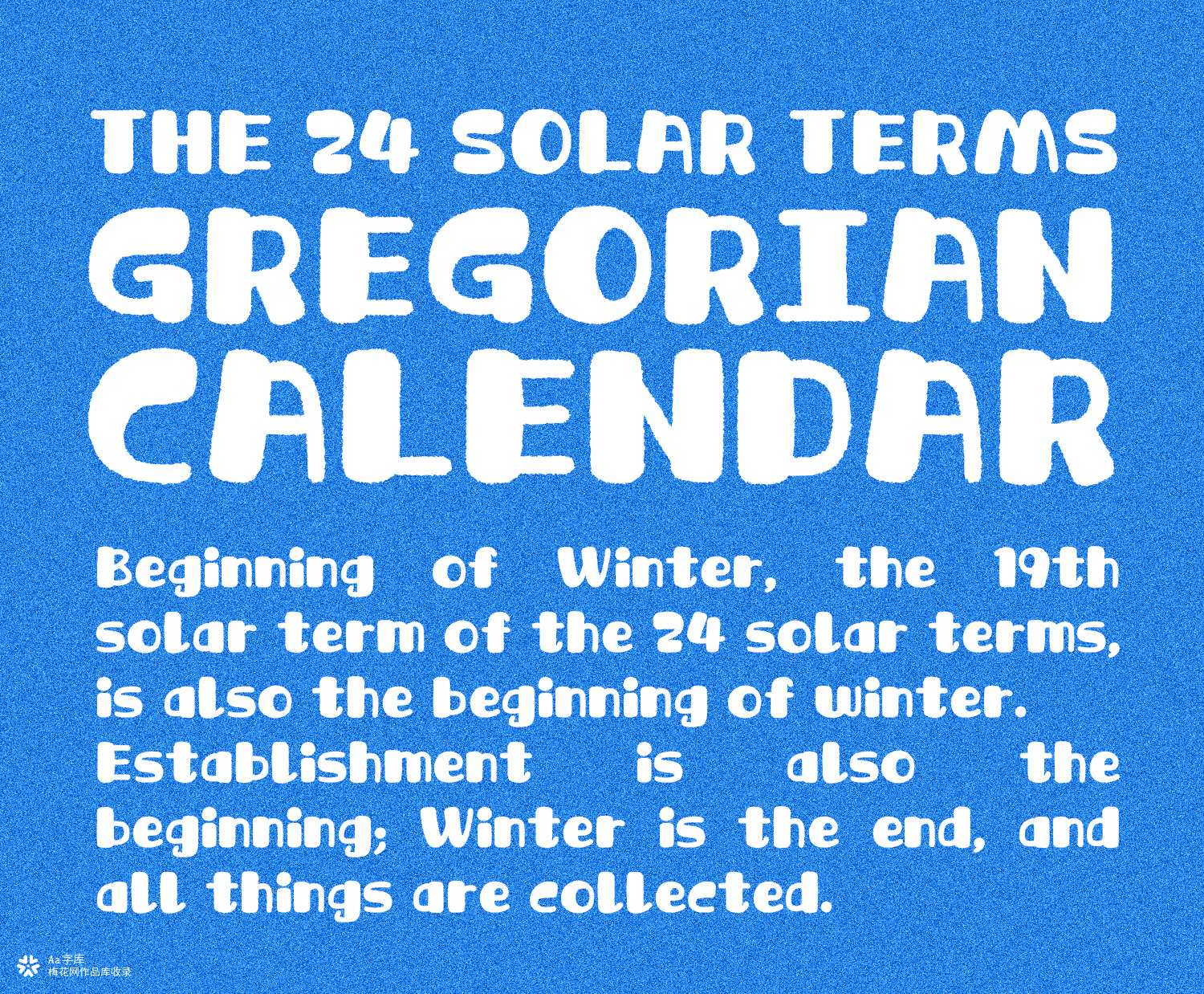 THE 24 SOLAR TERMS
GREGORIAN
CALENDAR

Beginning of Winter, the 19th solar term of the 24 solar terms, is also the beginning of winter. Establishment is also the beginning; Winter is the end, and all things are collected.

Aa字库
梅花网作品库收录